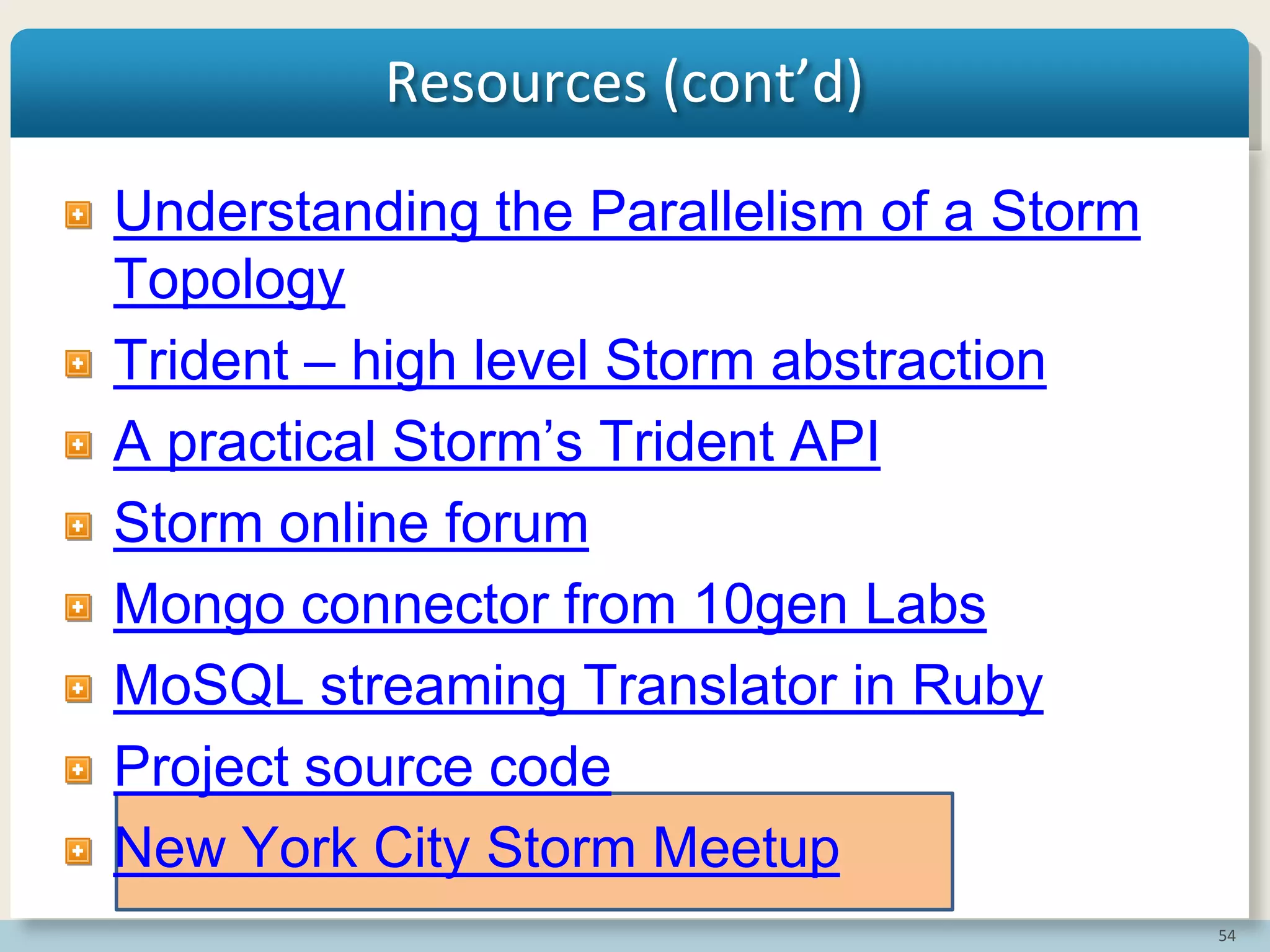 Resources (cont’d)

Understanding the Parallelism of a Storm Topology

Trident – high level Storm abstraction

A practical Storm’s Trident API

Storm online forum

Mongo connector from 10gen Labs

MoSQL streaming Translator in Ruby

Project source code

New York City Storm Meetup

54